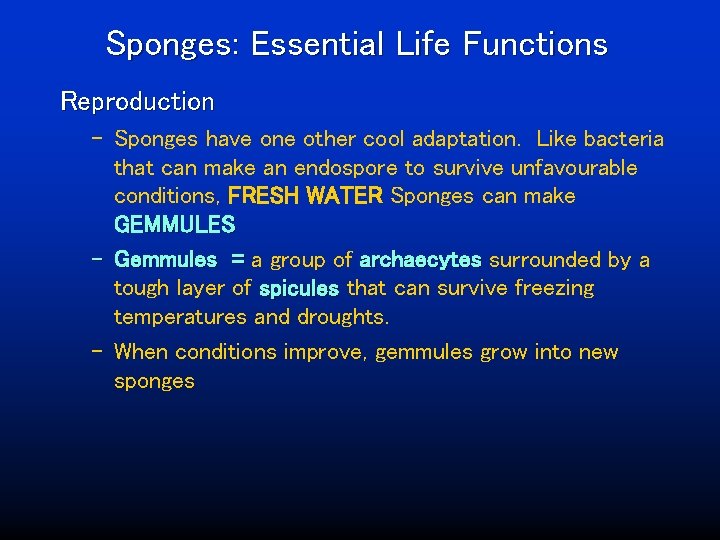 Sponges: Essential Life Functions

Reproduction

– Sponges have one other cool adaptation. Like bacteria that can make an endospore to survive unfavourable conditions, FRESH WATER Sponges can make GEMMULES

– Gemmules = a group of archaecytes surrounded by a tough layer of spicules that can survive freezing temperatures and droughts.

– When conditions improve, gemmules grow into new sponges